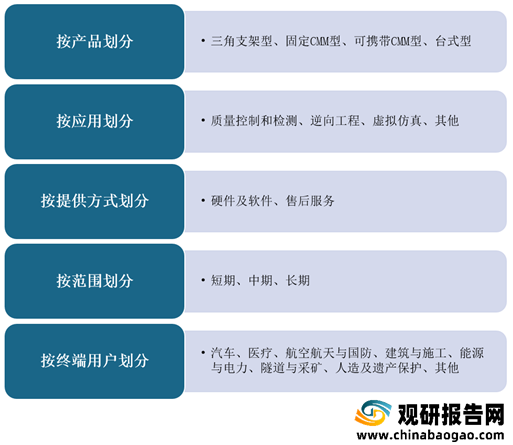 按产品划分

• 三角支架型、固定CMM型、可携带CMM型、台式型

按应用划分

• 质量控制和检测、逆向工程、虚拟仿真、其他

按提供方式划分

• 硬件及软件、售后服务

按范围划分

• 短期、中期、长期

按终端用户划分

• 汽车、医疗、航空航天与国防、建筑与施工、能源与电力、隧道与采矿、人造及遗产保护、其他

观研报告网
www.chinabaogao.com